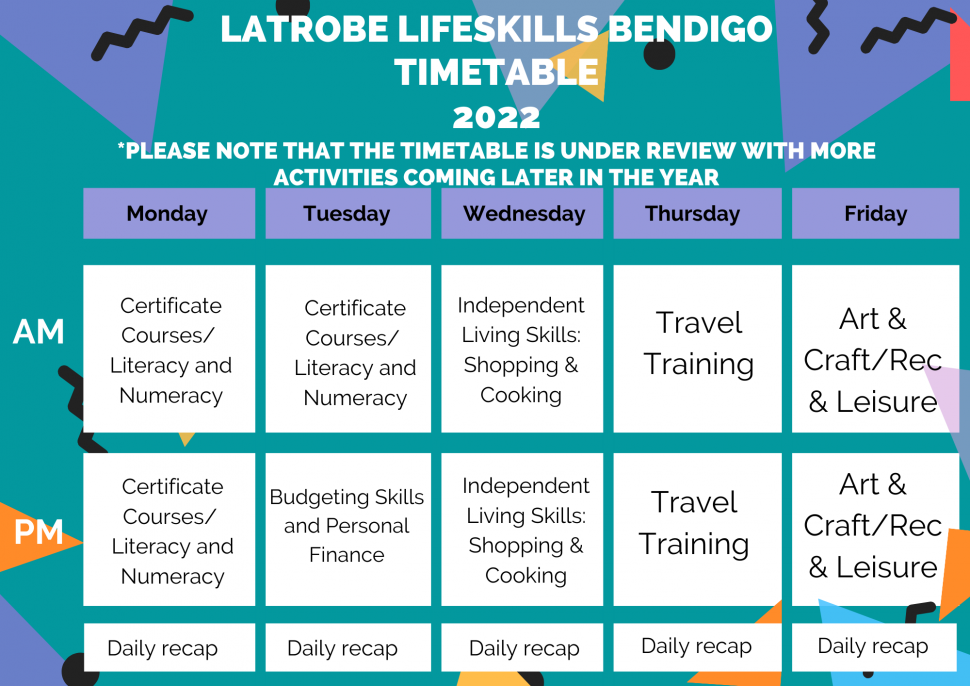 LATROBE LIFESKILLS BENDIGO TIMETABLE
2022
*PLEASE NOTE THAT THE TIMETABLE IS UNDER REVIEW WITH MORE ACTIVITIES COMING LATER IN THE YEAR

| | Monday | Tuesday | Wednesday | Thursday | Friday |
|---|---|---|---|---|---|
| AM | Certificate Courses/ Literacy and Numeracy | Certificate Courses/ Literacy and Numeracy | Independent Living Skills: Shopping & Cooking | Travel Training | Art & Craft/Rec & Leisure |
| PM | Certificate Courses/ Literacy and Numeracy | Budgeting Skills and Personal Finance | Independent Living Skills: Shopping & Cooking | Travel Training | Art & Craft/Rec & Leisure |
| | Daily recap | Daily recap | Daily recap | Daily recap | Daily recap |